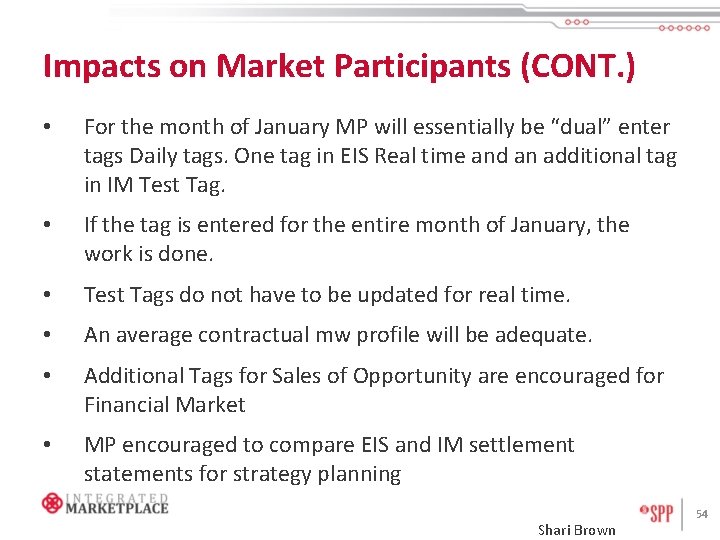 Impacts on Market Participants (CONT.)

• For the month of January MP will essentially be “dual” enter tags Daily tags. One tag in EIS Real time and an additional tag in IM Test Tag.

• If the tag is entered for the entire month of January, the work is done.

• Test Tags do not have to be updated for real time.

• An average contractual mw profile will be adequate.

• Additional Tags for Sales of Opportunity are encouraged for Financial Market

• MP encouraged to compare EIS and IM settlement statements for strategy planning

INTEGRATED MARKETPLACE

SPP

54

Shari Brown